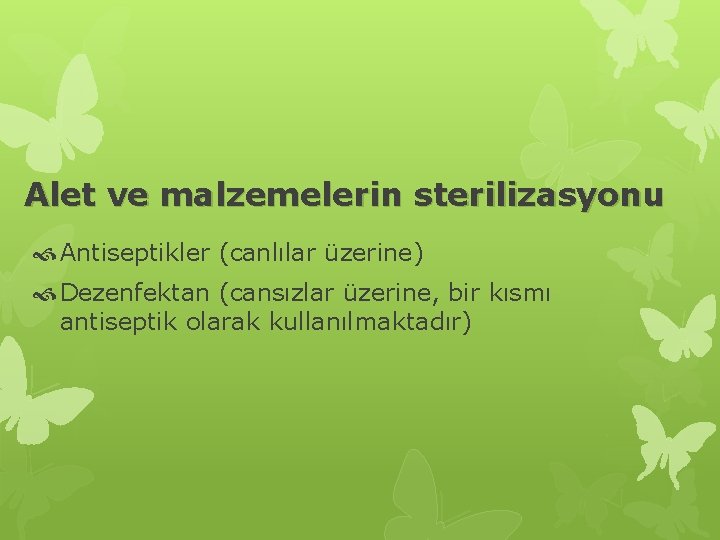 Alet ve malzemelerin sterilizasyonu

Antiseptikler (canlılar üzerine)

Dezenfektan (cansızlar üzerine, bir kısmı antiseptik olarak kullanılmaktadır)